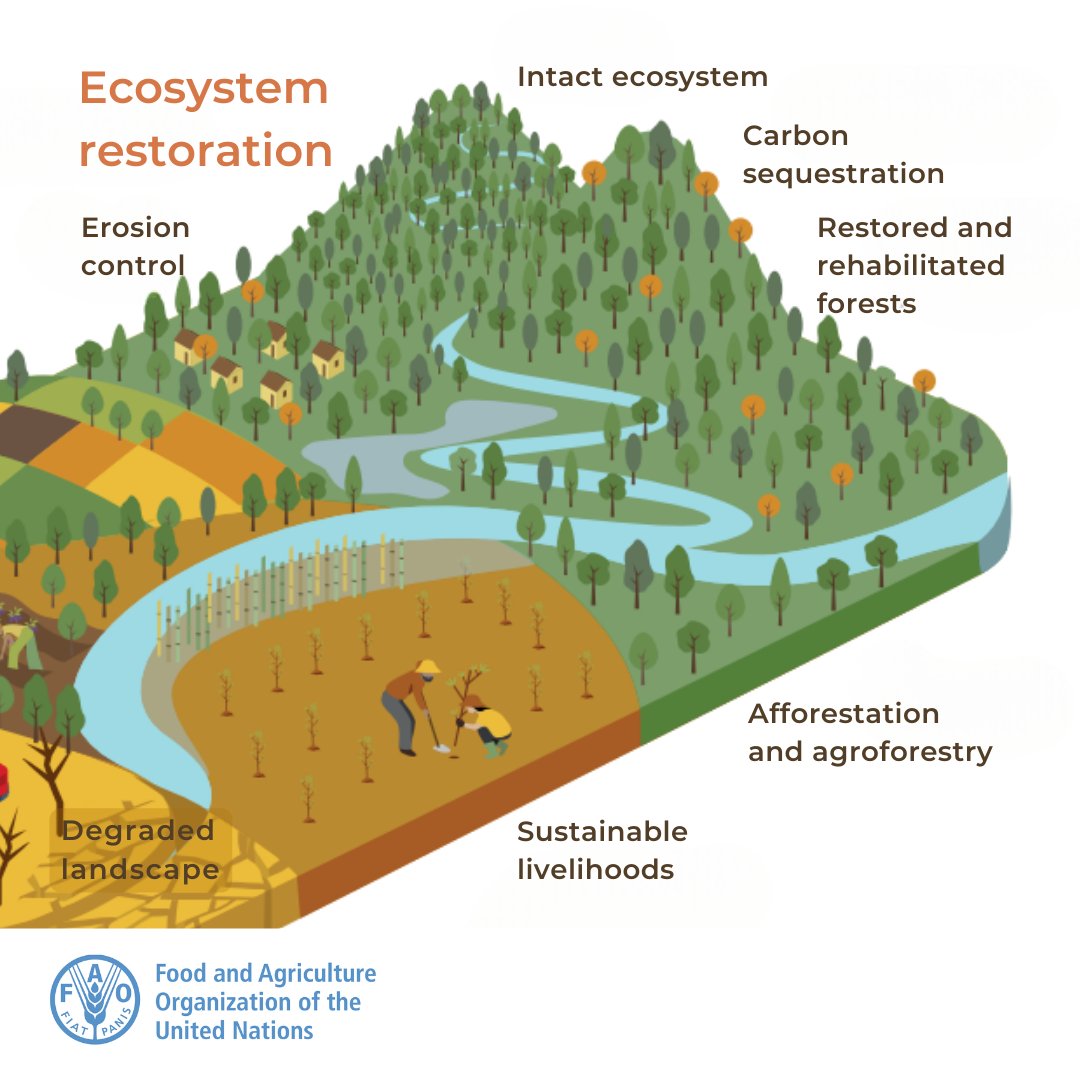 Ecosystem restoration

Intact ecosystem

Carbon sequestration

Erosion control

Restored and rehabilitated forests

Afforestation and agroforestry

Degraded landscape

Sustainable livelihoods

F A O
FIAT PANIS

Food and Agriculture Organization of the United Nations